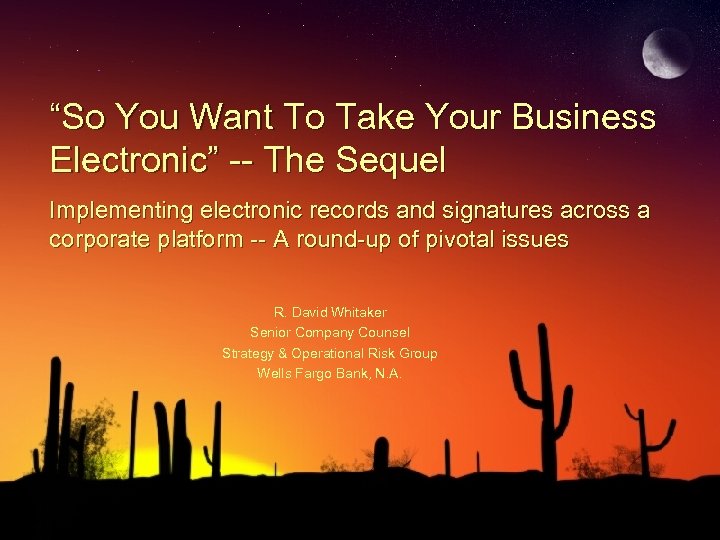 “So You Want To Take Your Business Electronic” -- The Sequel

Implementing electronic records and signatures across a corporate platform -- A round-up of pivotal issues

R. David Whitaker
Senior Company Counsel
Strategy & Operational Risk Group
Wells Fargo Bank, N.A.